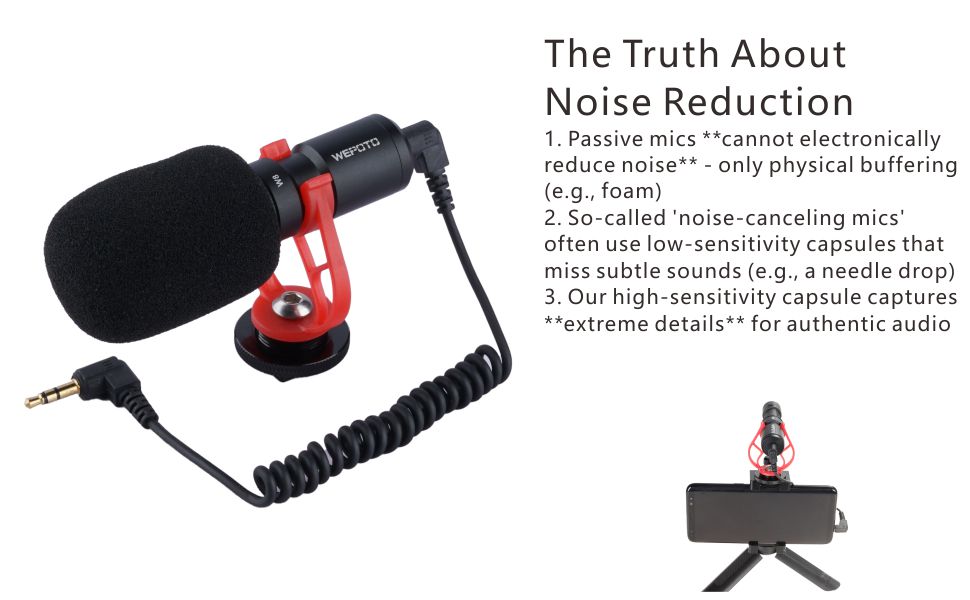 WEFOTO

W8

The Truth About Noise Reduction

1. Passive mics **cannot electronically reduce noise** - only physical buffering (e.g., foam)
2. So-called 'noise-canceling mics' often use low-sensitivity capsules that miss subtle sounds (e.g., a needle drop)
3. Our high-sensitivity capsule captures **extreme details** for authentic audio